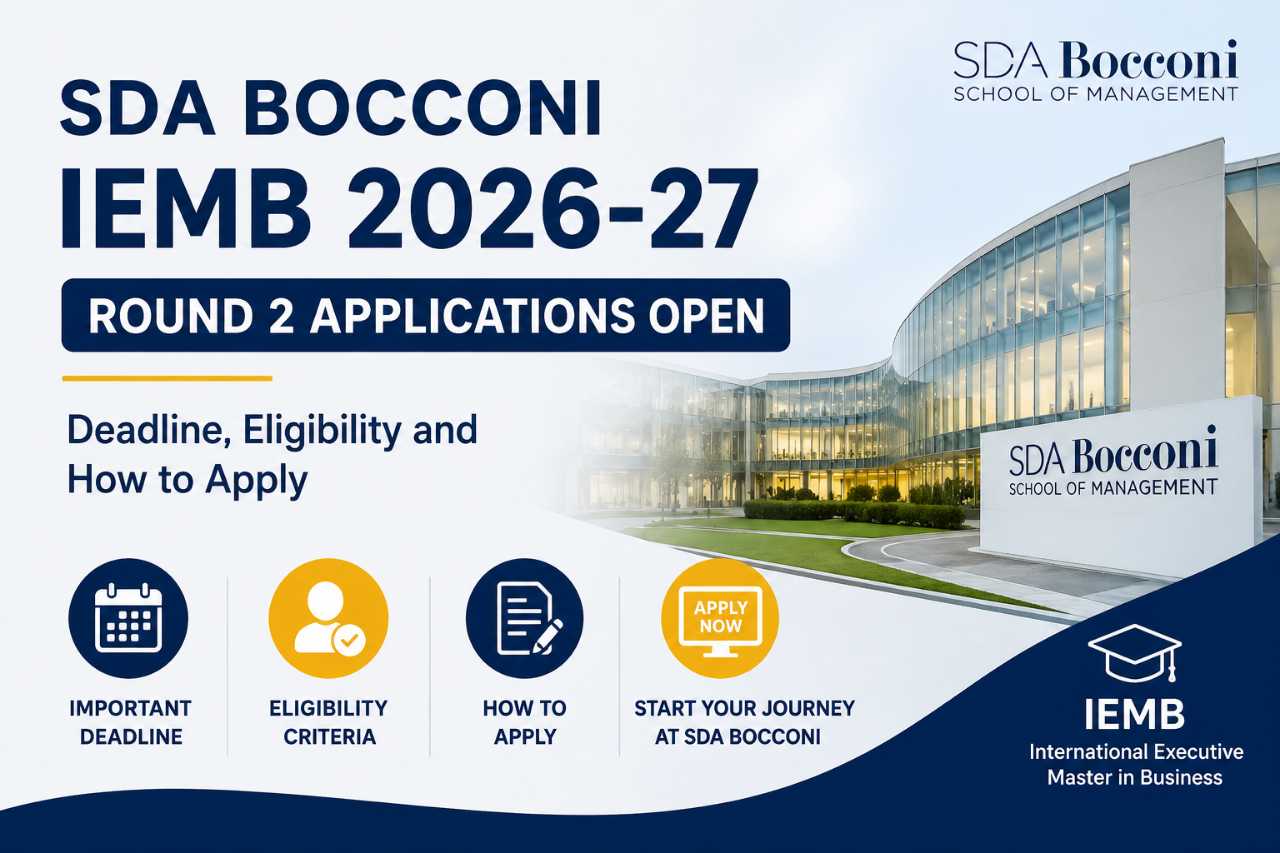 SDA Bocconi
SCHOOL OF MANAGEMENT

SDA BOCCONI
IEMB 2026-27

ROUND 2 APPLICATIONS OPEN

Deadline, Eligibility and How to Apply

SDA Bocconi
SCHOOL OF MANAGEMENT

IMPORTANT DEADLINE

ELIGIBILITY CRITERIA

HOW TO APPLY

APPLY NOW

START YOUR JOURNEY AT SDA BOCCONI

IEMB
International Executive Master in Business